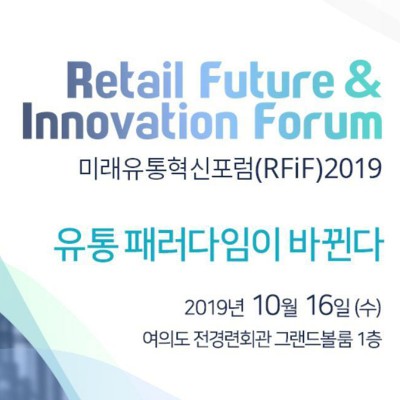 Retail Future &
Innovation Forum
미래유통혁신포럼(RFiF)2019

유통 패러다임이 바뀐다

2019년 10월 16일 (수)
여의도 전경련회관 그랜드볼룸 1층